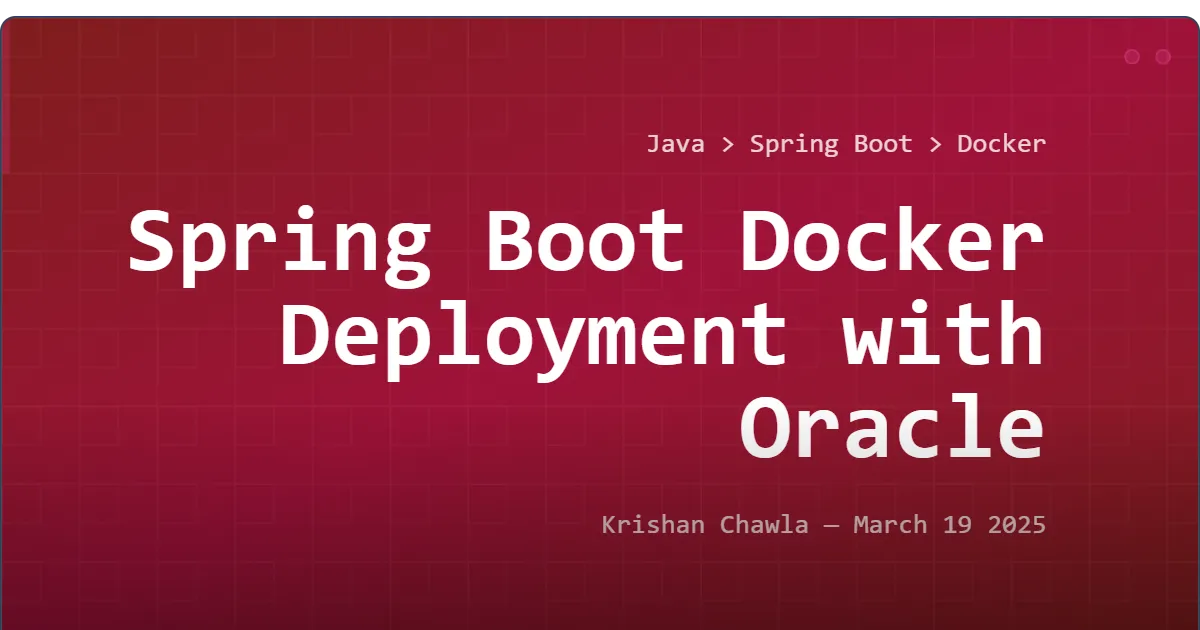 Java > Spring Boot > Docker

Spring Boot Docker Deployment with Oracle

Krishan Chawla — March 19 2025